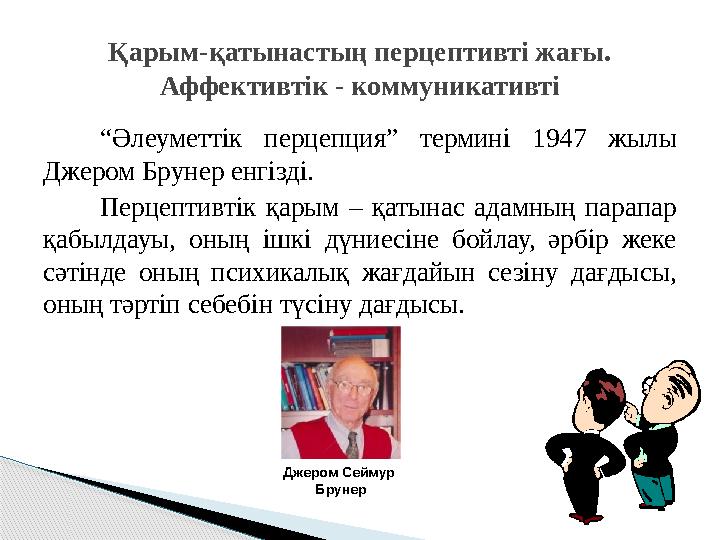 Қарым-қатынастың перцептивті жағы. Аффективтік - коммуникативті

“Әлеуметтік перцепция” термині 1947 жылы Джером Брунер енгізді.

Перцептивтік қарым – қатынас адамның парапар қабылдауы, оның ішкі дүниесіне бойлау, әрбір жеке сәтінде оның психикалық жағдайын сезіну дағдысы, оның тәртіп себебін түсіну дағдысы.

Джером Сеймур Брунер